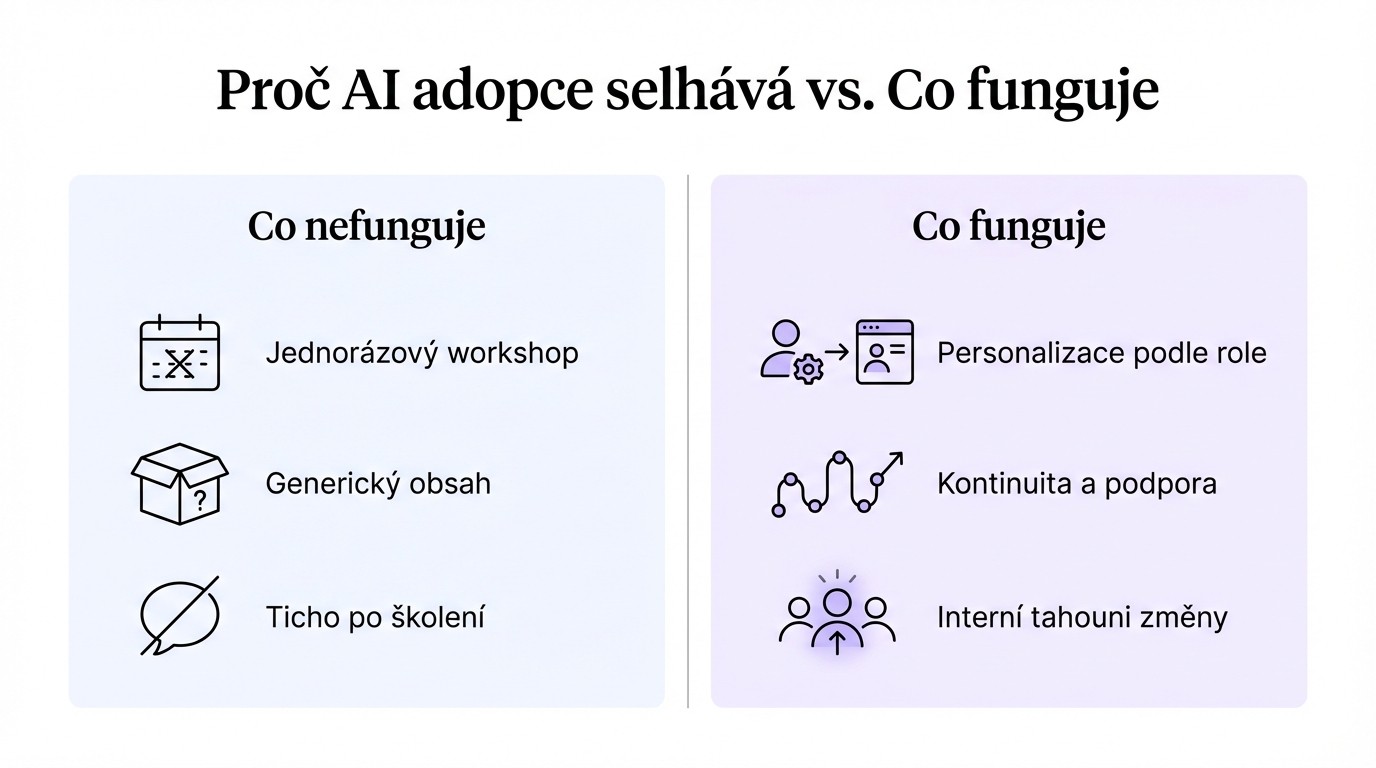 Proč AI adopce selhává vs. Co funguje

Co nefunguje

Jednorázový workshop

Generický obsah

Ticho po školení

Co funguje

Personalizace podle role

Kontinuita a podpora

Interní tahouni změny